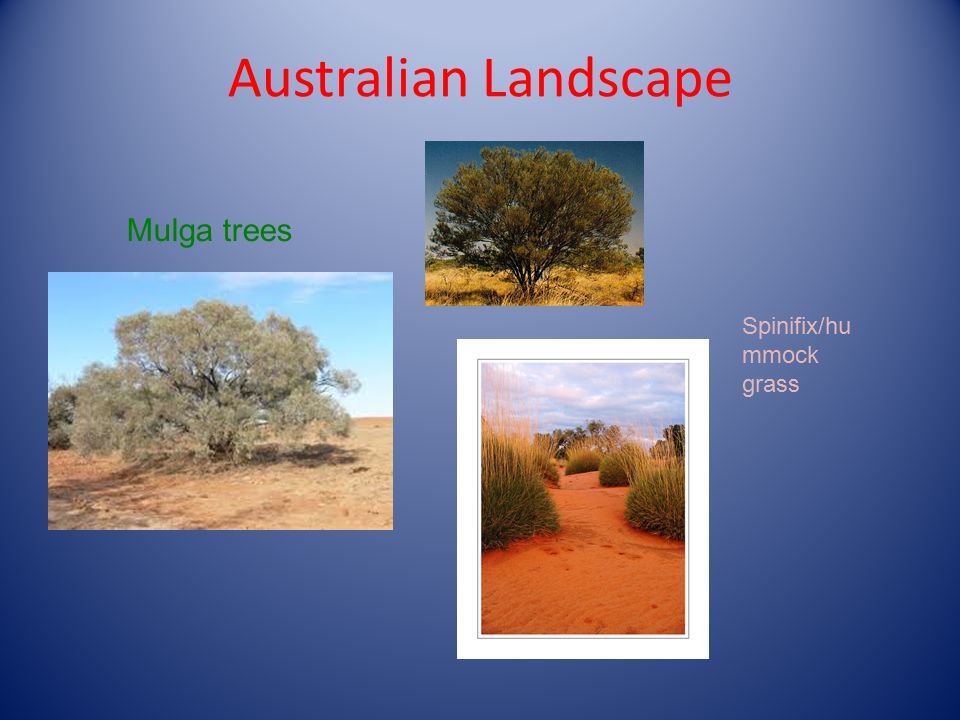 Australian Landscape

Mulga trees

Spinifix/hummock grass